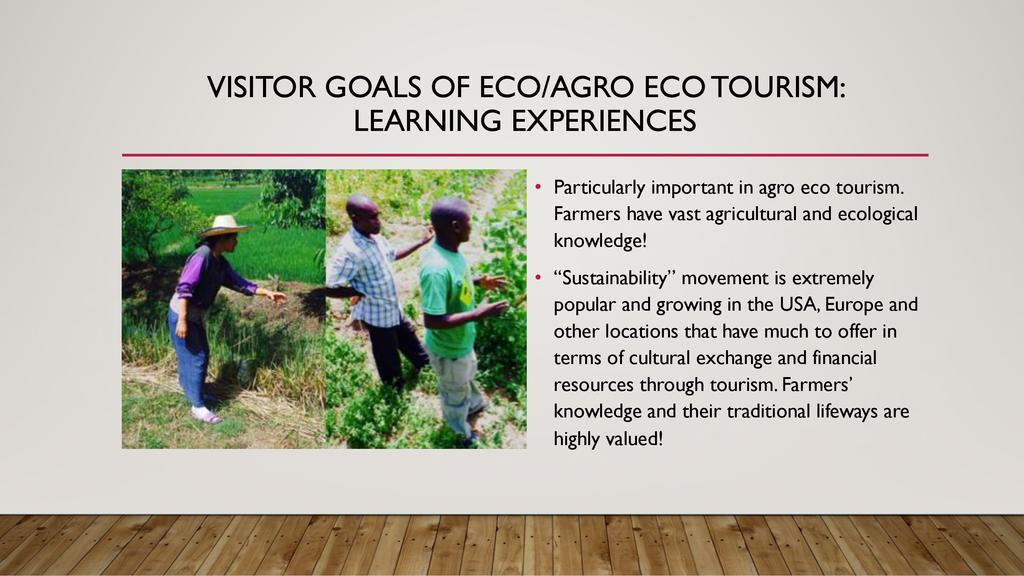 VISITOR GOALS OF ECO/AGRO ECO TOURISM: LEARNING EXPERIENCES

• Particularly important in agro eco tourism. Farmers have vast agricultural and ecological knowledge!

• "Sustainability" movement is extremely popular and growing in the USA, Europe and other locations that have much to offer in terms of cultural exchange and financial resources through tourism. Farmers' knowledge and their traditional lifeways are highly valued!